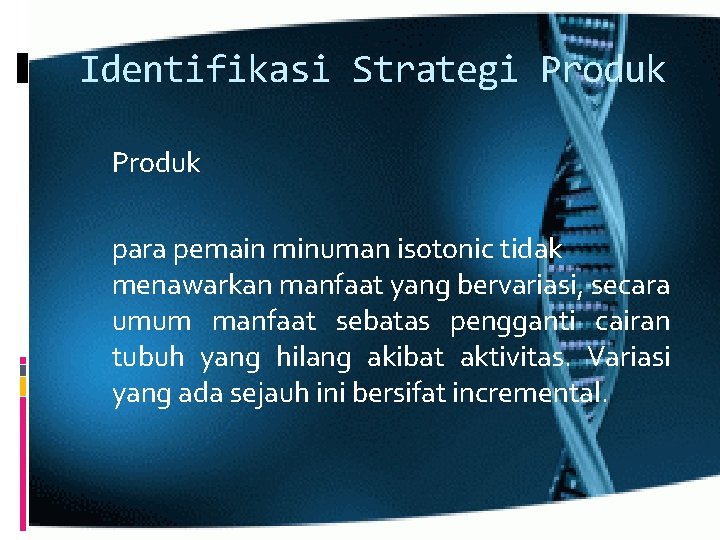 Identifikasi Strategi Produk

Produk

para pemain minuman isotonic tidak menawarkan manfaat yang bervariasi, secara umum manfaat sebatas pengganti cairan tubuh yang hilang akibat aktivitas. Variasi yang ada sejauh ini bersifat incremental.